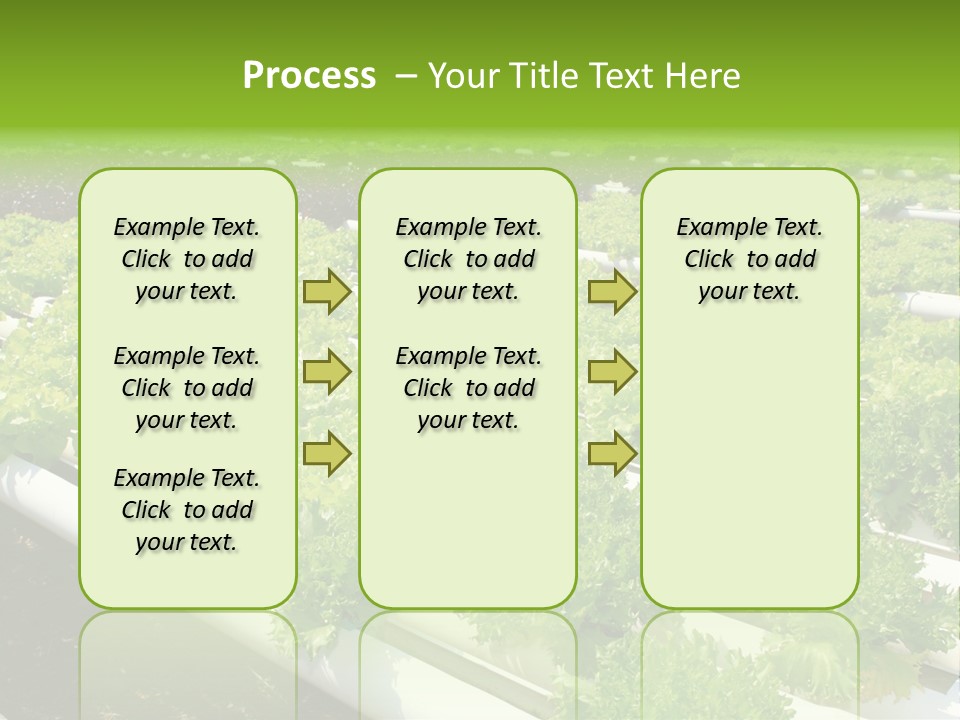 Process – Your Title Text Here

Example Text. Click to add your text.

Example Text. Click to add your text.

Example Text. Click to add your text.

Example Text. Click to add your text.

Example Text. Click to add your text.

Example Text. Click to add your text.